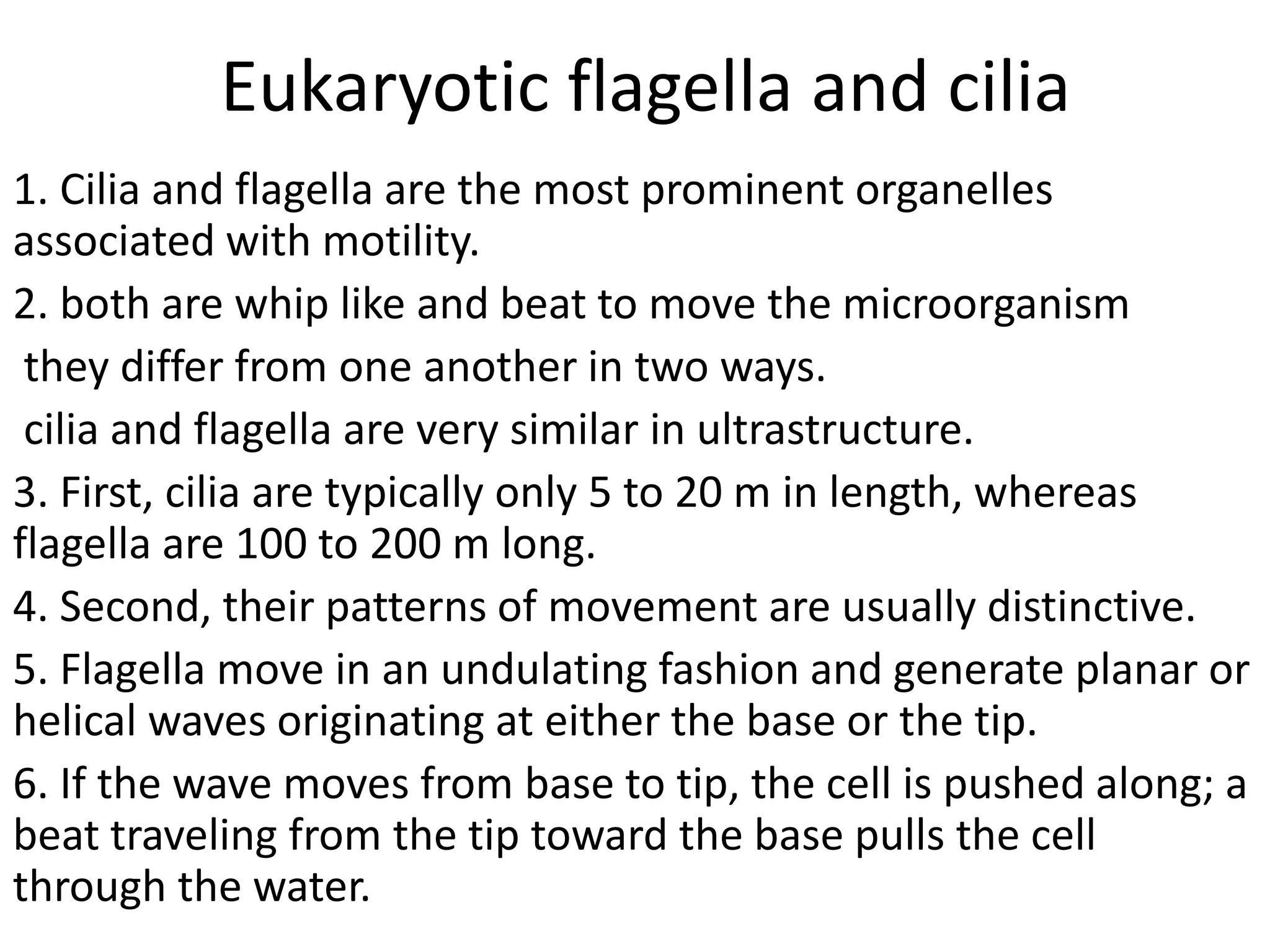 Eukaryotic flagella and cilia

1. Cilia and flagella are the most prominent organelles associated with motility.

2. both are whip like and beat to move the microorganism

they differ from one another in two ways.

cilia and flagella are very similar in ultrastructure.

3. First, cilia are typically only 5 to 20 m in length, whereas flagella are 100 to 200 m long.

4. Second, their patterns of movement are usually distinctive.

5. Flagella move in an undulating fashion and generate planar or helical waves originating at either the base or the tip.

6. If the wave moves from base to tip, the cell is pushed along; a beat traveling from the tip toward the base pulls the cell through the water.